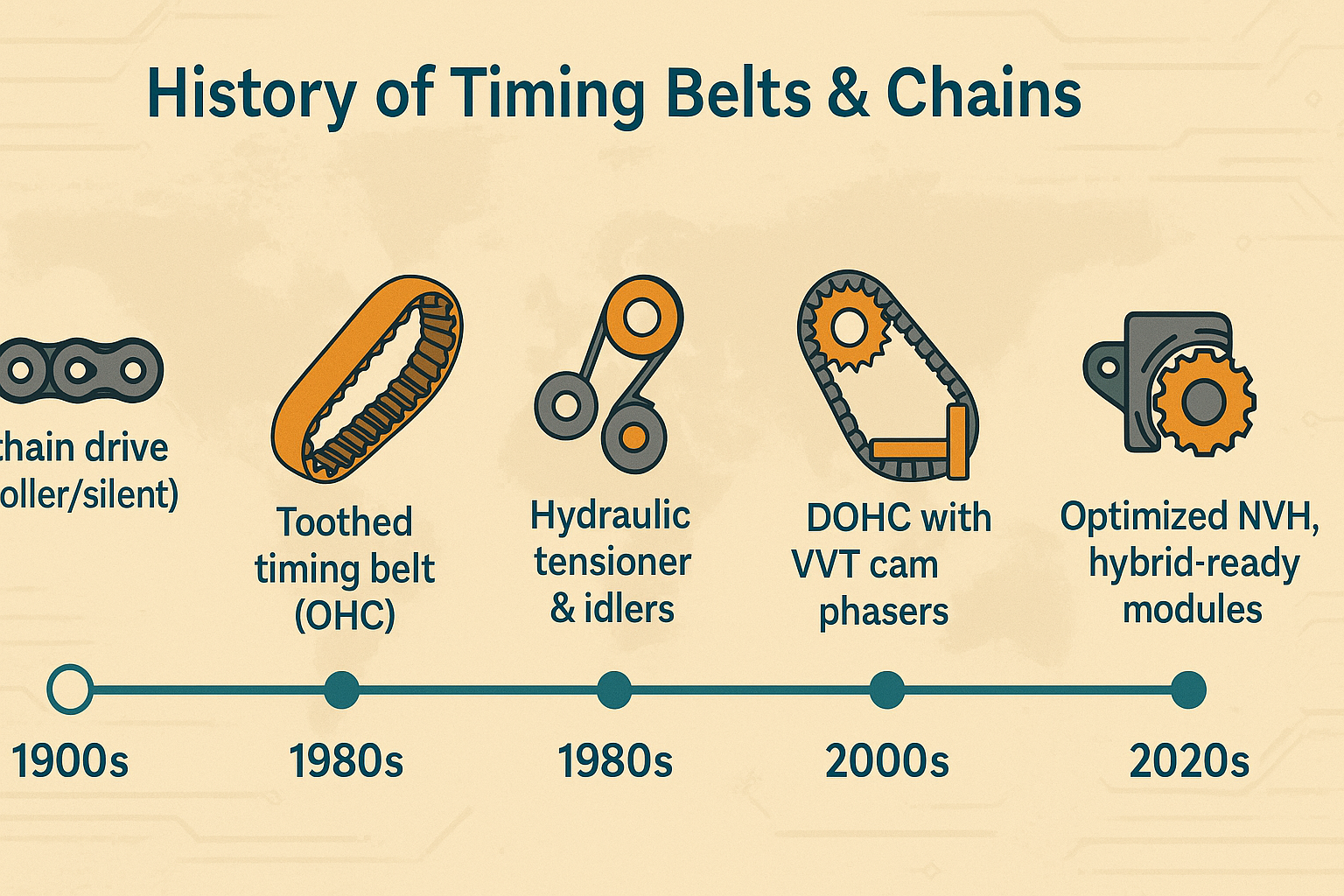 History of Timing Belts & Chains

hain drive oller/silent)

Toothed timing belt (OHC)

Hydraulic tensioner & idlers

DOHC with VVT cam phasers

Optimized NVH, hybrid-ready modules

1900s

1980s

1980s

2000s

2020s